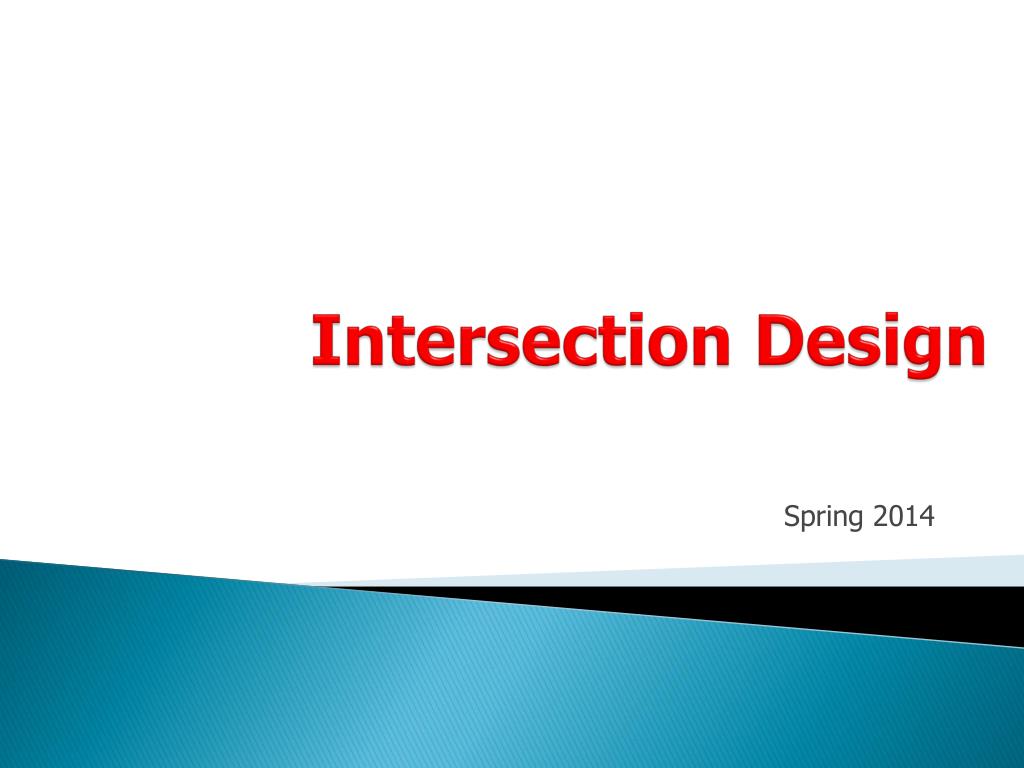 Intersection Design

Spring 2014